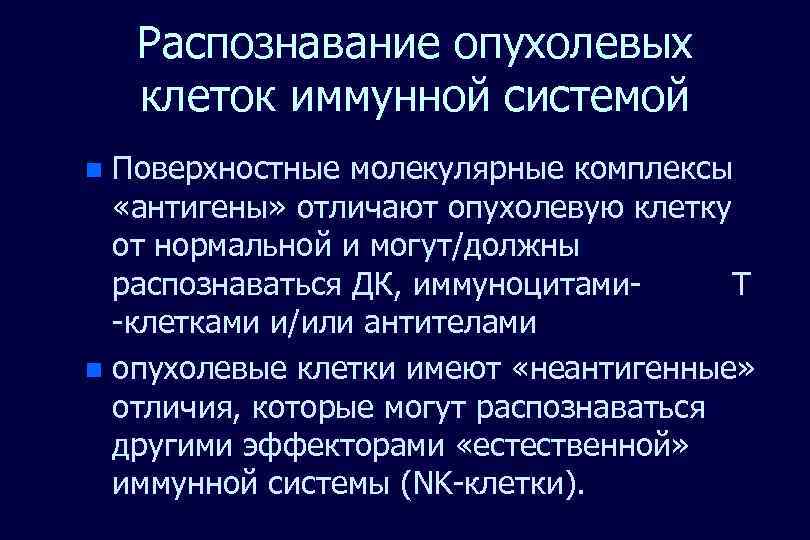 Распознавание опухолевых клеток иммунной системой

Поверхностные молекулярные комплексы «антигены» отличают опухолевую клетку от нормальной и могут/должны распознаваться ДК, иммуноцитами- Т -клетками и/или антителами

опухолевые клетки имеют «неантигенные» отличия, которые могут распознаваться другими эффекторами «естественной» иммунной системы (NK-клетки).